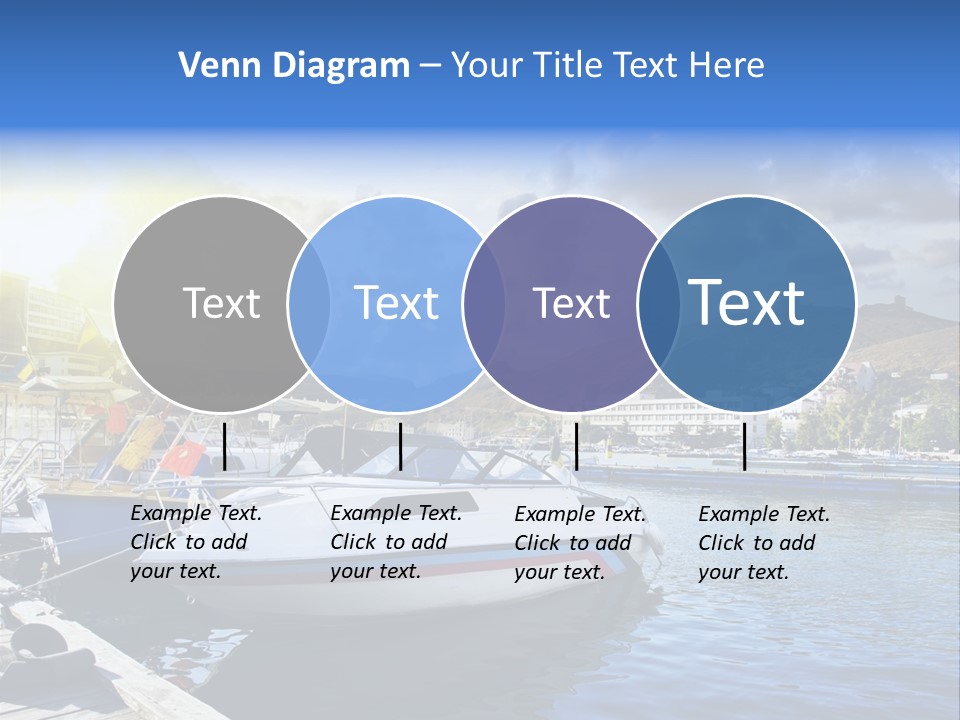 Venn Diagram – Your Title Text Here

Text

Text

Text

Text

Example Text. Click to add your text.

Example Text. Click to add your text.

Example Text. Click to add your text.

Example Text. Click to add your text.